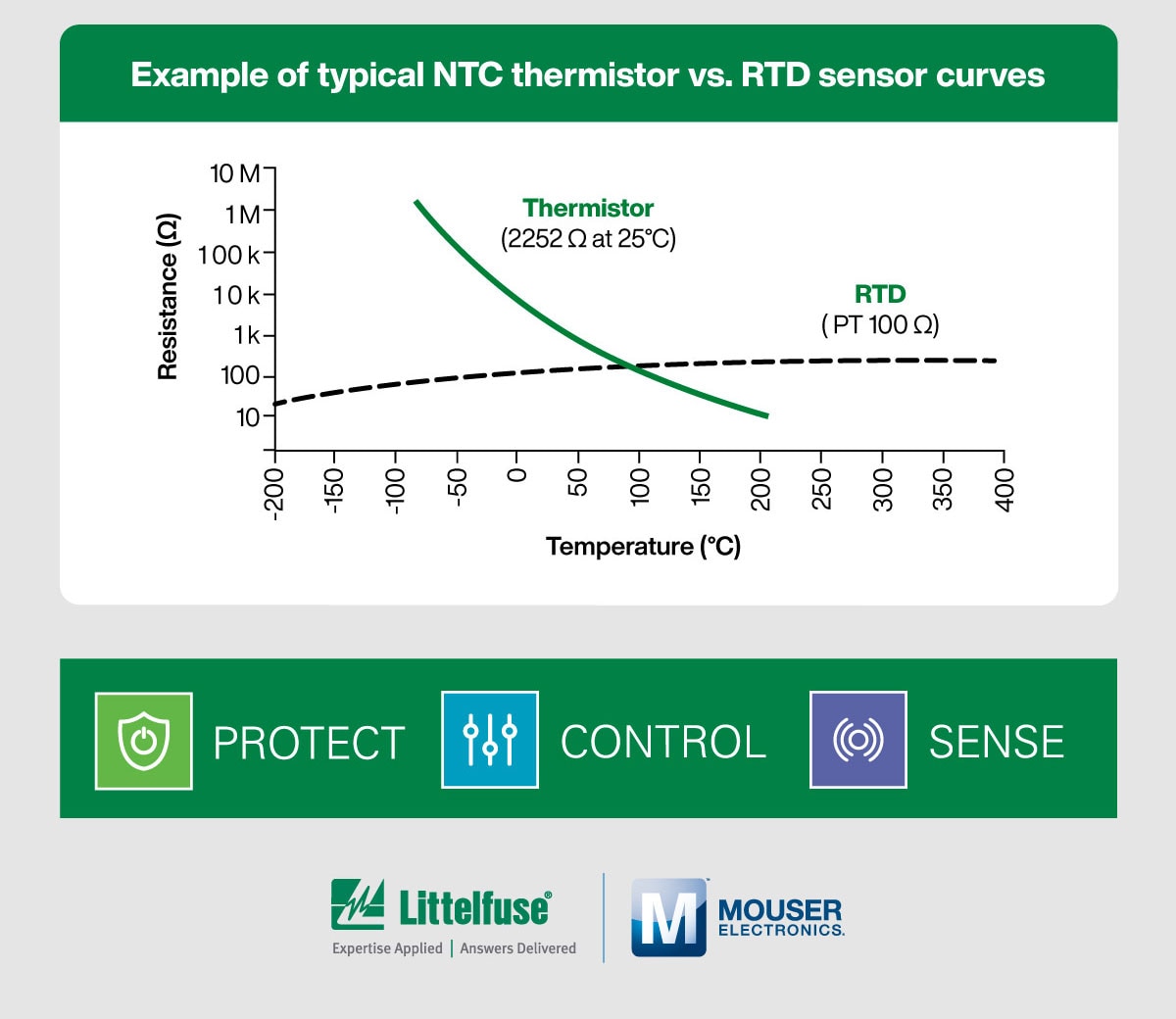 Example of typical NTC thermistor vs. RTD sensor curves

Resistance (Ω)

10 M
1 M
100 k
10 k
1 k
100
10

Thermistor
(2252 Ω at 25°C)

RTD
( PT 100 Ω)

-200
-150
-100
-50
0
50
100
150
200
250
300
350
400

Temperature (°C)

PROTECT

CONTROL

SENSE

Littelfuse®
Expertise Applied | Answers Delivered

M
MOUSER
ELECTRONICS.